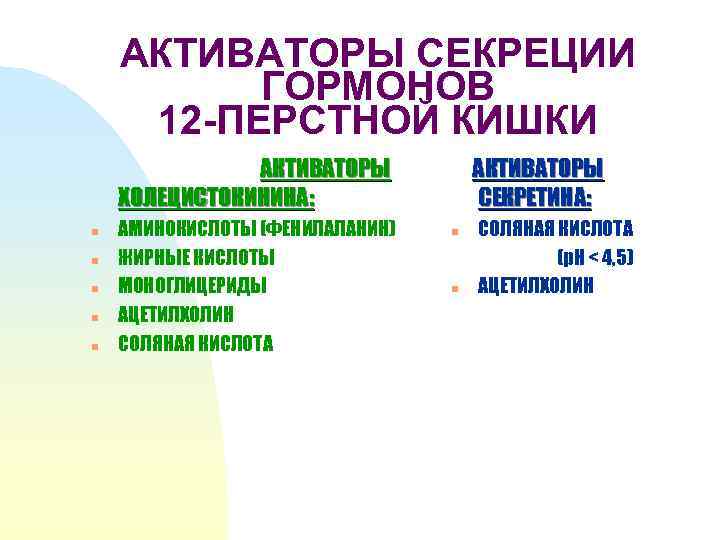 АКТИВАТОРЫ СЕКРЕЦИИ ГОРМОНОВ 12-ПЕРСТНОЙ КИШКИ

АКТИВАТОРЫ ХОЛЕЦИСТОКИНИНА:

- АМИНОКИСЛОТЫ (ФЕНИЛАЛАНИН)
- ЖИРНЫЕ КИСЛОТЫ
- МОНОГЛИЦЕРИДЫ
- АЦЕТИЛХОЛИН
- СОЛЯНАЯ КИСЛОТА

АКТИВАТОРЫ СЕКРЕТИНА:

- СОЛЯНАЯ КИСЛОТА (pH < 4,5)
- АЦЕТИЛХОЛИН